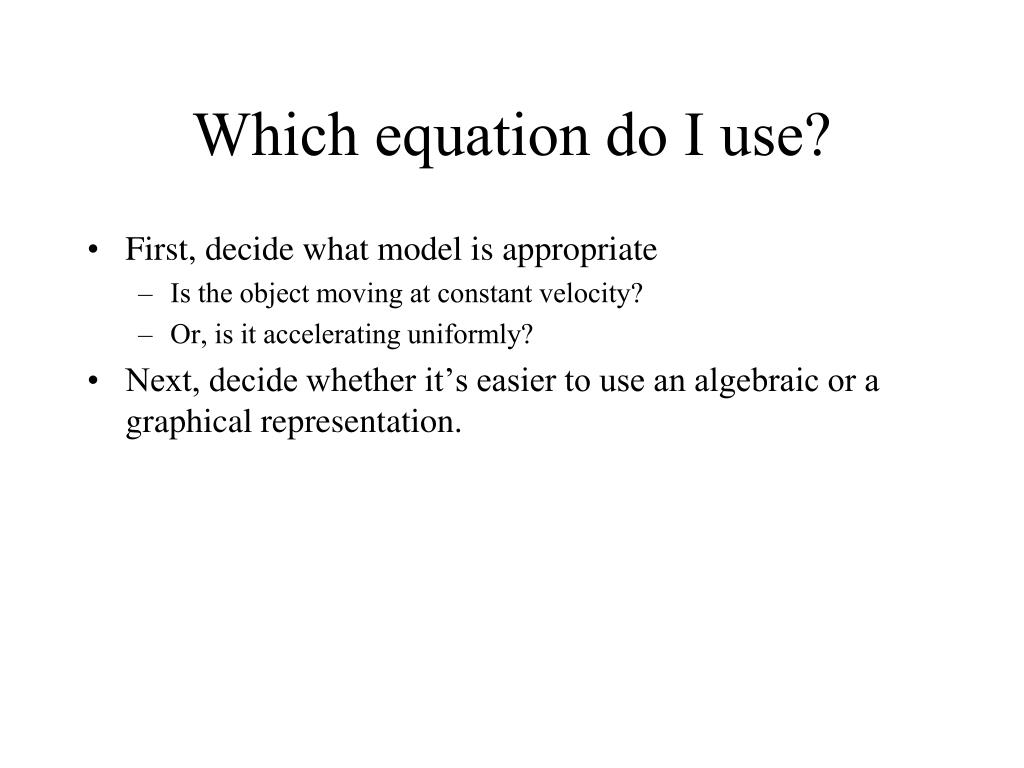 Which equation do I use?

• First, decide what model is appropriate
– Is the object moving at constant velocity?
– Or, is it accelerating uniformly?
• Next, decide whether it’s easier to use an algebraic or a graphical representation.